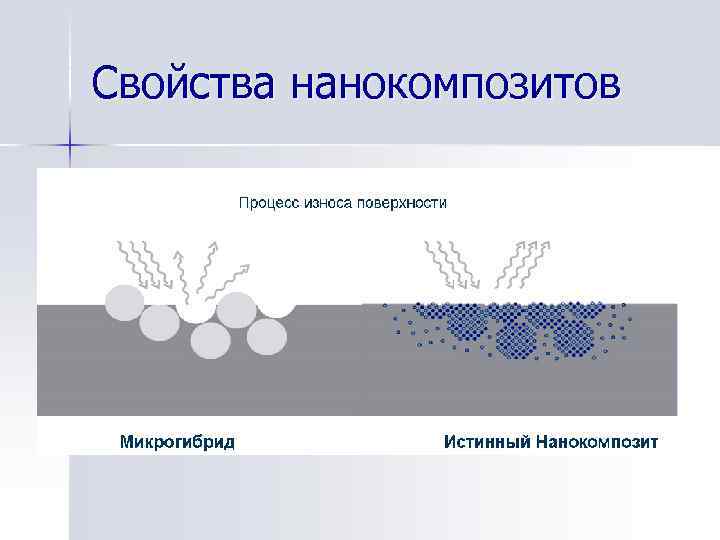 Свойства нанокомпозитов

Процесс износа поверхности

Микрогибрид

Истинный Нанокомпозит